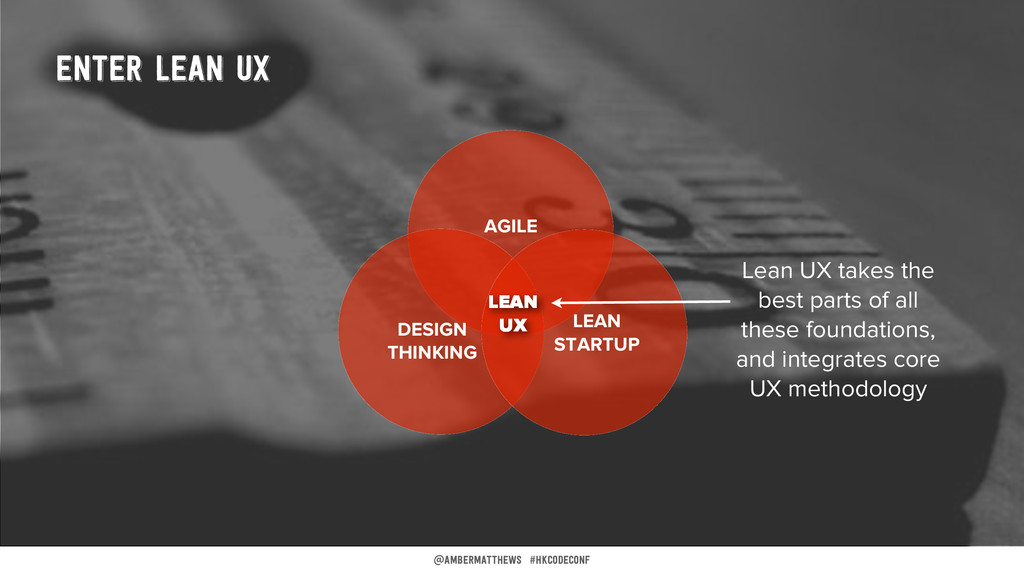 ENTER LEAN UX

AGILE

DESIGN THINKING

LEAN UX

LEAN STARTUP

Lean UX takes the best parts of all these foundations, and integrates core UX methodology

@AMBERMATTHEWS #HKCODECONF